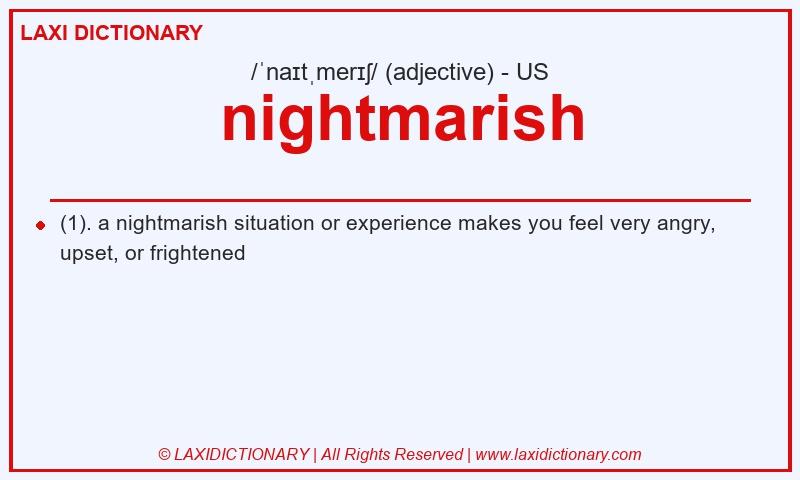 LAXI DICTIONARY

/ˈnaɪtˌmerɪʃ/ (adjective) - US

nightmarish

(1). a nightmarish situation or experience makes you feel very angry, upset, or frightened

© LAXIDICTIONARY | All Rights Reserved | www.laxidictionary.com